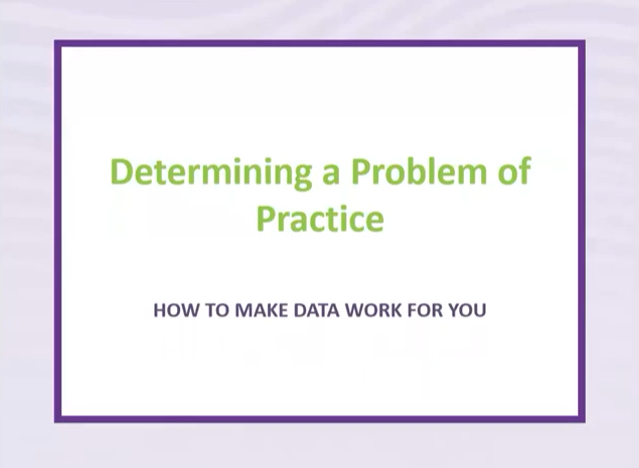 Determining a Problem of Practice

HOW TO MAKE DATA WORK FOR YOU